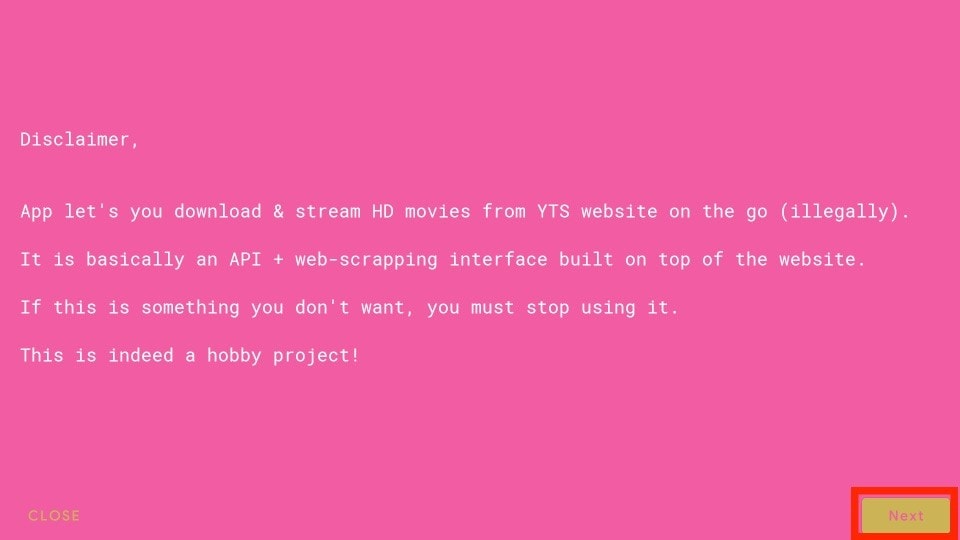 Disclaimer,

App let's you download & stream HD movies from YTS website on the go (illegally).

It is basically an API + web-scrapping interface built on top of the website.

If this is something you don't want, you must stop using it.

This is indeed a hobby project!

CLOSE

Next